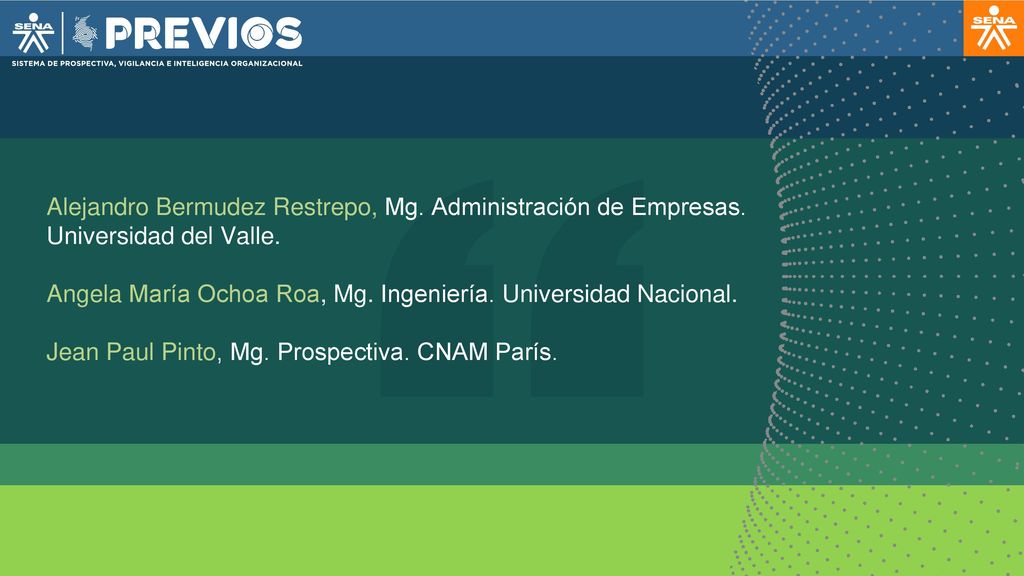 SENA

PREVIOS

SISTEMA DE PROSPECTIVA, VIGILANCIA E INTELIGENCIA ORGANIZACIONAL

SENA

Alejandro Bermudez Restrepo, Mg. Administración de Empresas. Universidad del Valle.

Angela María Ochoa Roa, Mg. Ingeniería. Universidad Nacional.

Jean Paul Pinto, Mg. Prospectiva. CNAM París.